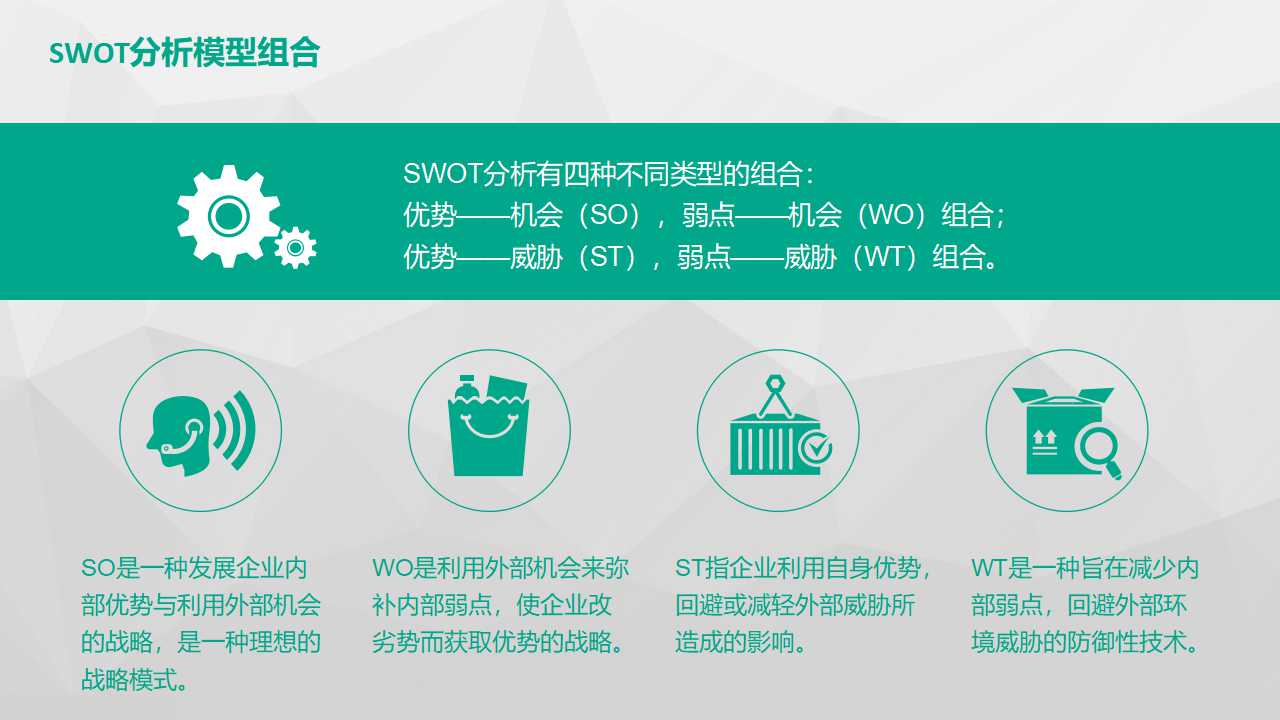 SWOT分析模型组合

SWOT分析有四种不同类型的组合：
优势——机会（SO），弱点——机会（WO）组合；
优势——威胁（ST），弱点——威胁（WT）组合。

SO是一种发展企业内部优势与利用外部机会的战略，是一种理想的战略模式。

WO是利用外部机会来弥补内部弱点，使企业改劣势而获取优势的战略。

ST指企业利用自身优势，回避或减轻外部威胁所造成的影响。

WT是一种旨在减少内部弱点，回避外部环境威胁的防御性技术。